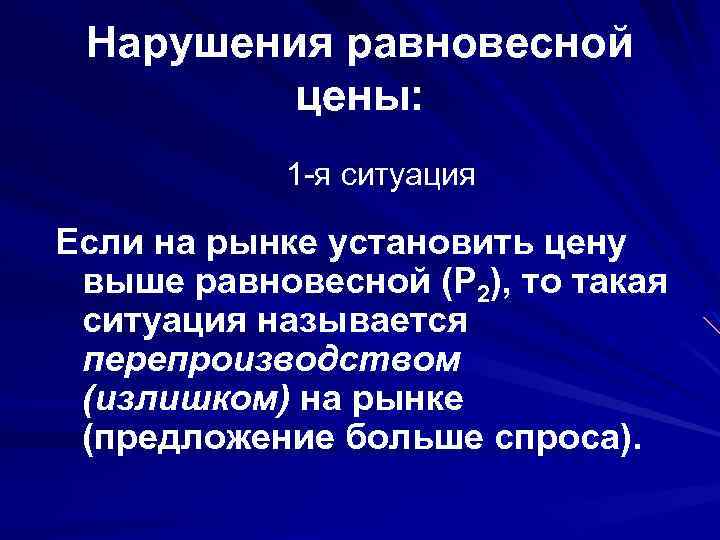 Нарушения равновесной цены:

1-я ситуация

Если на рынке установить цену выше равновесной ($P_2$), то такая ситуация называется перепроизводством (излишком) на рынке (предложение больше спроса).